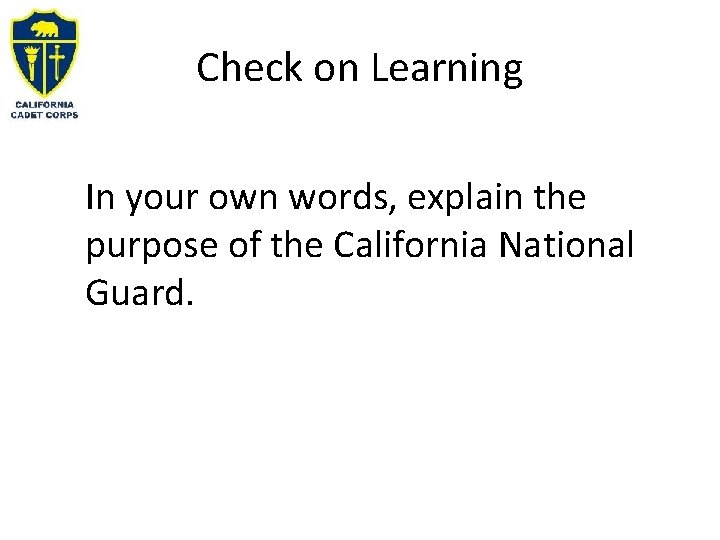 CALIFORNIA CADET CORPS

Check on Learning

In your own words, explain the purpose of the California National Guard.